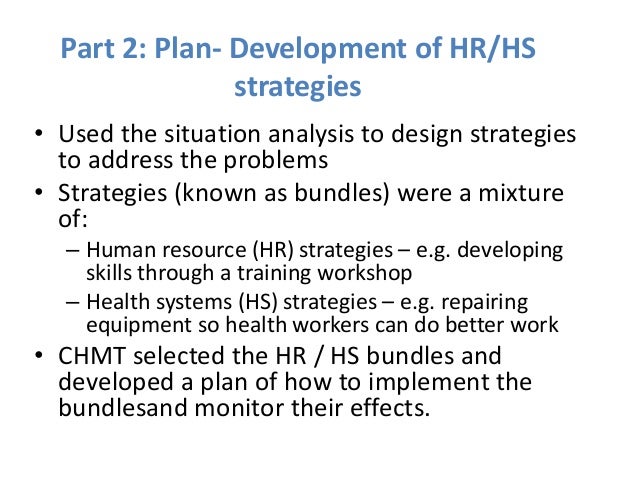 Part 2: Plan- Development of HR/HS strategies

• Used the situation analysis to design strategies to address the problems
• Strategies (known as bundles) were a mixture of:
– Human resource (HR) strategies – e.g. developing skills through a training workshop
– Health systems (HS) strategies – e.g. repairing equipment so health workers can do better work
• CHMT selected the HR / HS bundles and developed a plan of how to implement the bundlesand monitor their effects.